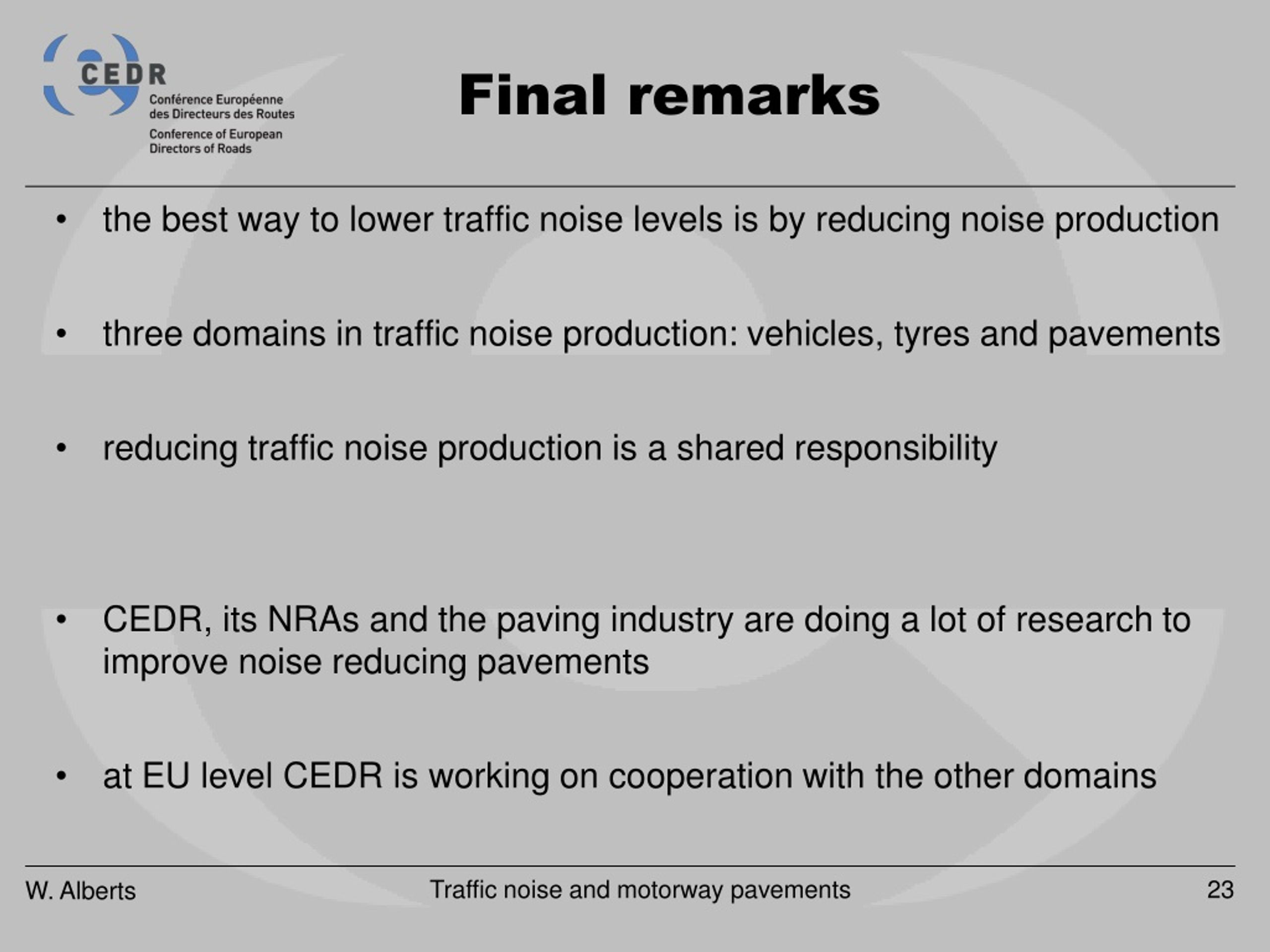 CEDR
Conférence Européenne des Directeurs des Routes
Conference of European Directors of Roads

Final remarks

• the best way to lower traffic noise levels is by reducing noise production

• three domains in traffic noise production: vehicles, tyres and pavements

• reducing traffic noise production is a shared responsibility

• CEDR, its NRAs and the paving industry are doing a lot of research to improve noise reducing pavements

• at EU level CEDR is working on cooperation with the other domains

W. Alberts
Traffic noise and motorway pavements
23